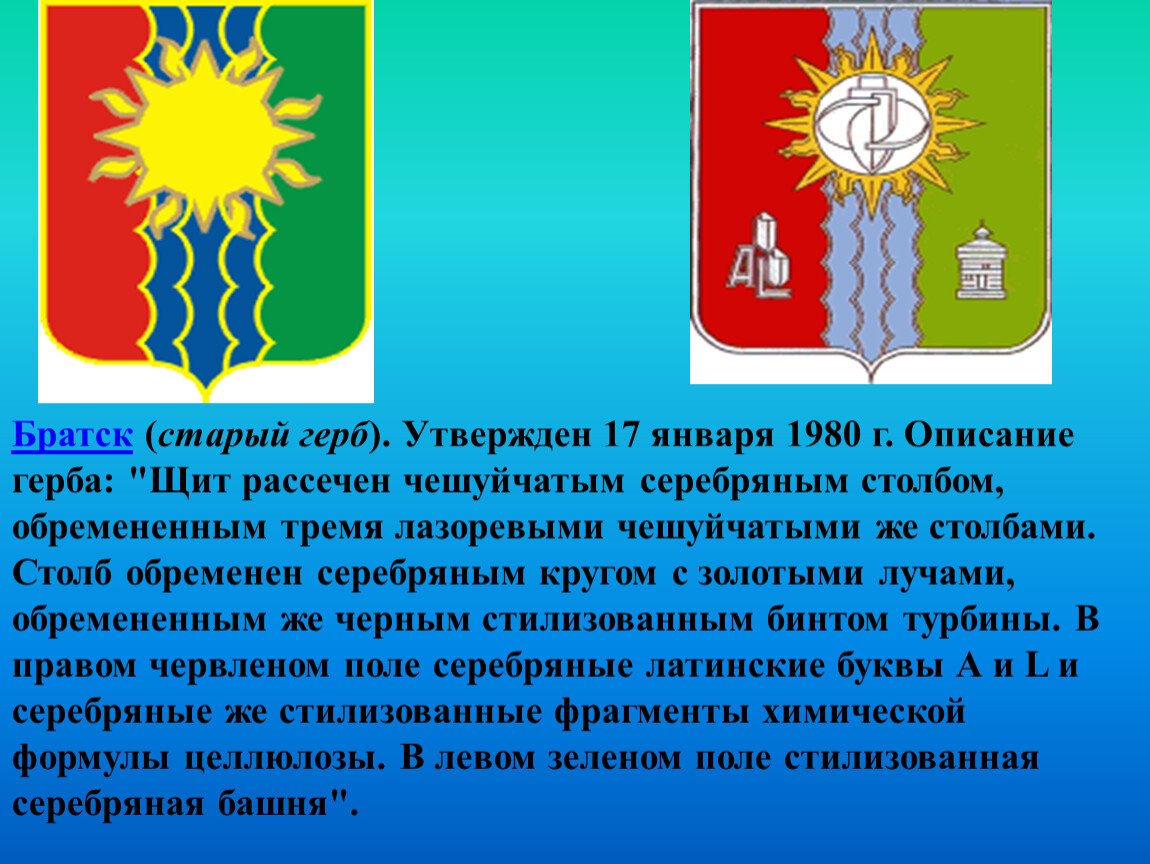 Братск (старый герб). Утвержден 17 января 1980 г. Описание герба: "Щит рассечен чешуйчатым серебряным столбом, обремененным тремя лазоревыми чешуйчатыми же столбами. Столб обременен серебряным кругом с золотыми лучами, обремененным же черным стилизованным бинтом турбины. В правом червленом поле серебряные латинские буквы A и L и серебряные же стилизованные фрагменты химической формулы целлюлозы. В левом зеленом поле стилизованная серебряная башня".